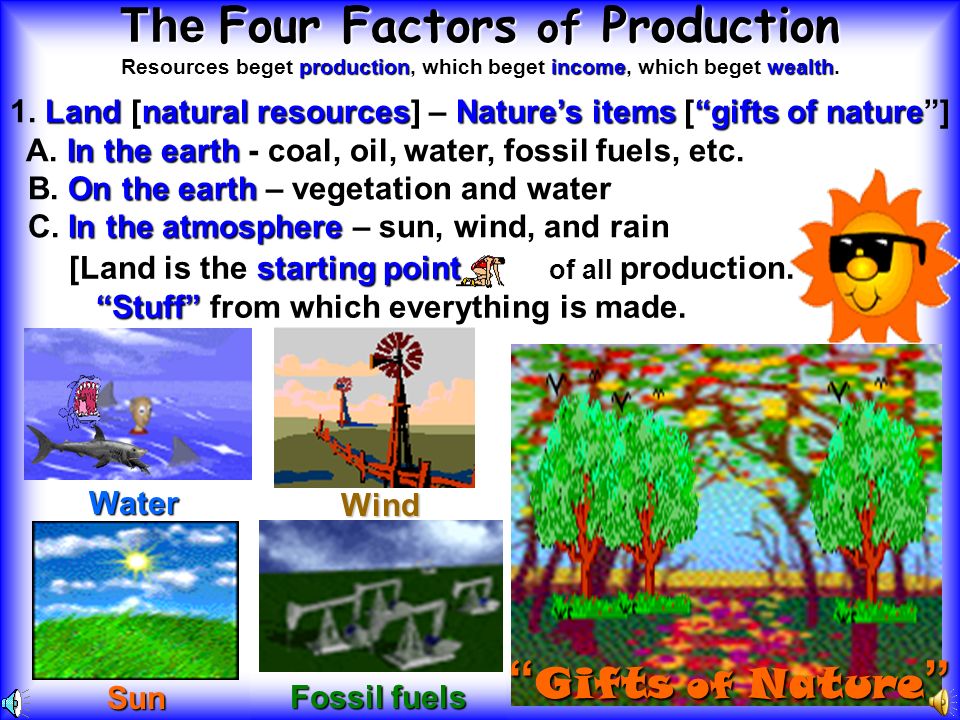 The Four Factors of Production
Resources beget production, which beget income, which beget wealth.

1. Land [natural resources] – Nature's items ["gifts of nature"]
A. In the earth - coal, oil, water, fossil fuels, etc.
B. On the earth – vegetation and water
C. In the atmosphere – sun, wind, and rain
[Land is the starting point of all production.
"Stuff" from which everything is made.

Water

Wind

Sun

Fossil fuels

"Gifts of Nature"